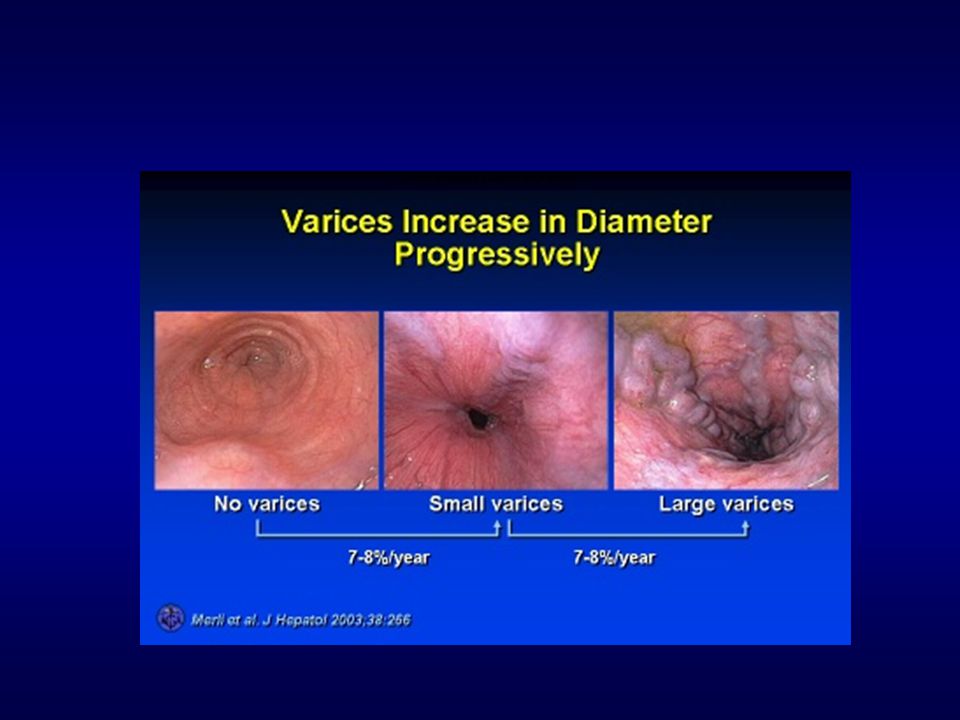 Varices Increase in Diameter Progressively

No varices

Small varices

Large varices

7-8%/year

7-8%/year

Merli et al. J Hepatol 2003;38:266